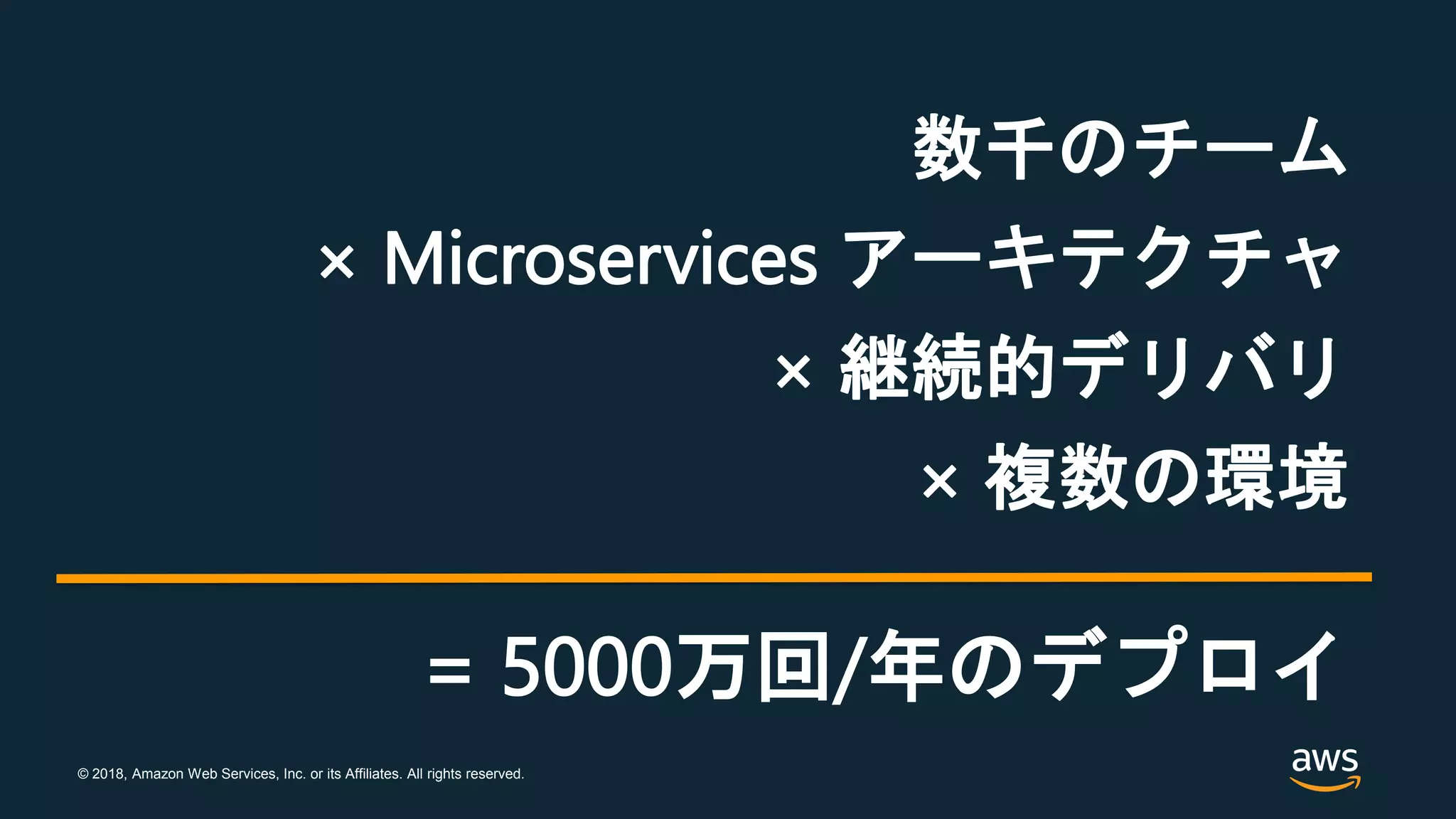 数千のチーム

× Microservices アーキテクチャ

× 継続的デリバリ

× 複数の環境

= 5000万回/年のデプロイ

© 2018, Amazon Web Services, Inc. or its Affiliates. All rights reserved.

aws